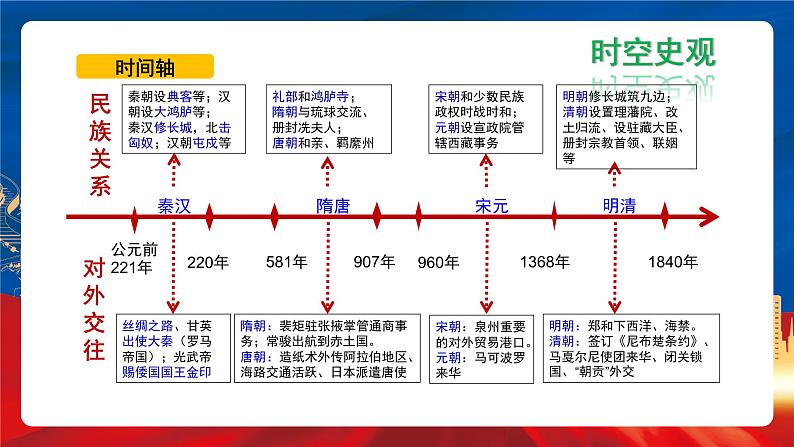 时间轴

时空史观

民族关系

秦朝设典客等；汉朝设大鸿胪等；秦汉修长城，北击匈奴；汉朝屯戍等

礼部和鸿胪寺；隋朝与琉球交流、册封冼夫人；唐朝和亲、羁縻州

宋朝和少数民族政权时战时和；元朝设宣政院管辖西藏事务

明朝修长城筑九边；清朝设置理藩院、改土归流、设驻藏大臣、册封宗教首领、联姻等

秦汉　隋唐　宋元　明清

公元前221年　220年　581年　907年　960年　1368年　1840年

对外交往

丝绸之路、甘英出使大秦（罗马帝国）；光武帝赐倭国国王金印

隋朝：裴矩驻张掖掌管通商事务；常骏出航到赤土国。
唐朝：造纸术外传阿拉伯地区、海路交通活跃、日本派遣唐使

宋朝：泉州重要的对外贸易港口。
元朝：马可波罗来华

明朝：郑和下西洋、海禁。
清朝：签订《尼布楚条约》、马戛尔尼使团来华、闭关锁国、“朝贡”外交